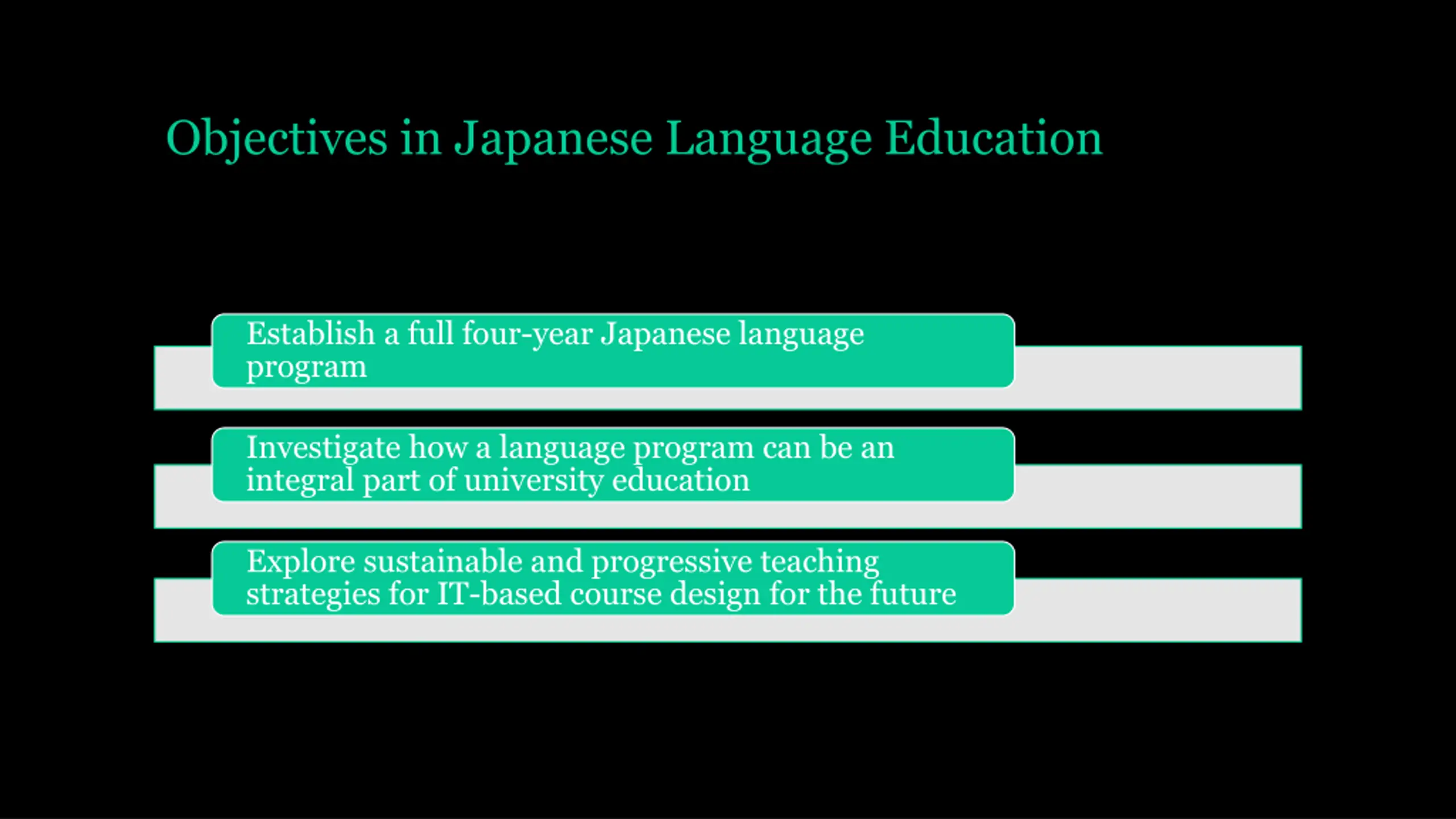 Objectives in Japanese Language Education

Establish a full four-year Japanese language program

Investigate how a language program can be an integral part of university education

Explore sustainable and progressive teaching strategies for IT-based course design for the future